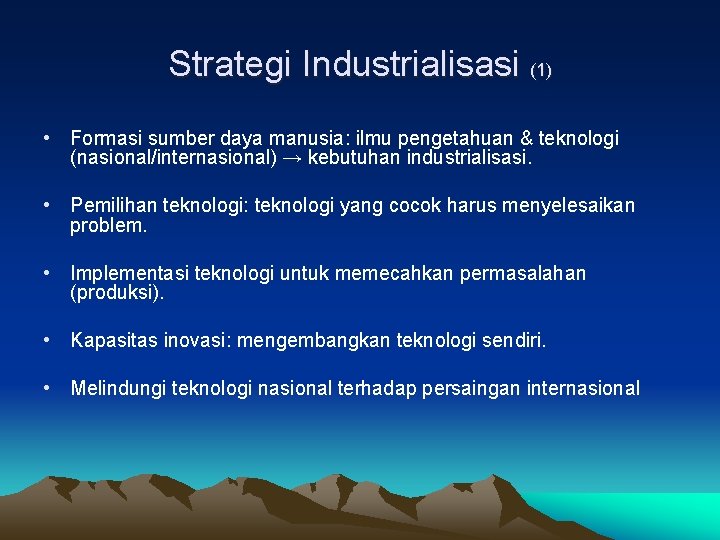 Strategi Industrialisasi (1)

• Formasi sumber daya manusia: ilmu pengetahuan & teknologi (nasional/internasional) → kebutuhan industrialisasi.

• Pemilihan teknologi: teknologi yang cocok harus menyelesaikan problem.

• Implementasi teknologi untuk memecahkan permasalahan (produksi).

• Kapasitas inovasi: mengembangkan teknologi sendiri.

• Melindungi teknologi nasional terhadap persaingan internasional